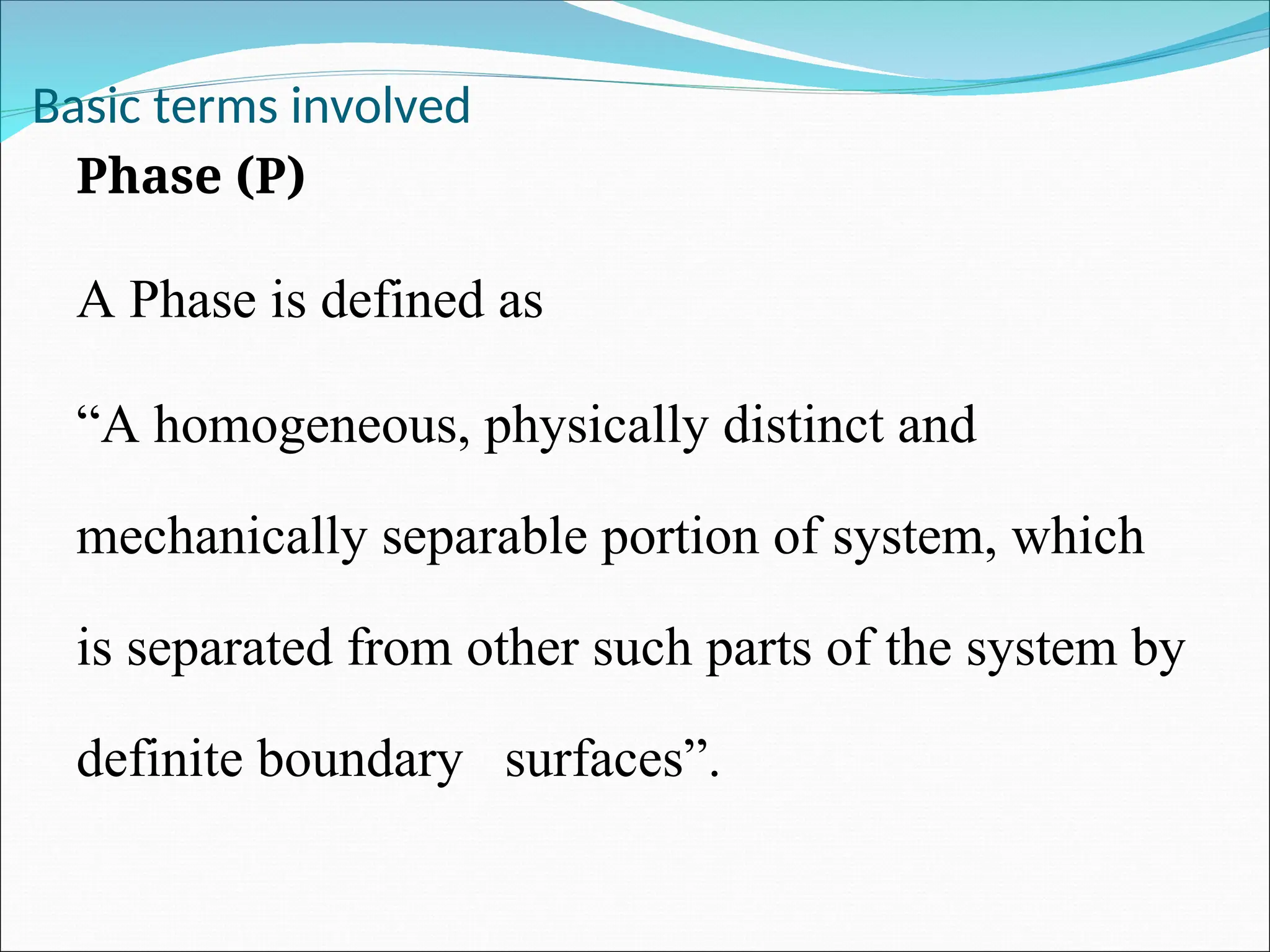 Basic terms involved

Phase (P)

A Phase is defined as

“A homogeneous, physically distinct and mechanically separable portion of system, which is separated from other such parts of the system by definite boundary surfaces”.